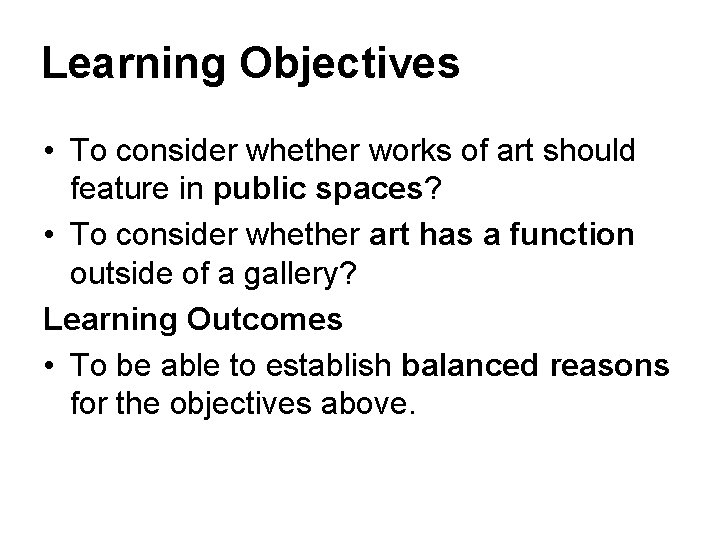 Learning Objectives

• To consider whether works of art should feature in public spaces?
• To consider whether art has a function outside of a gallery?

Learning Outcomes

• To be able to establish balanced reasons for the objectives above.